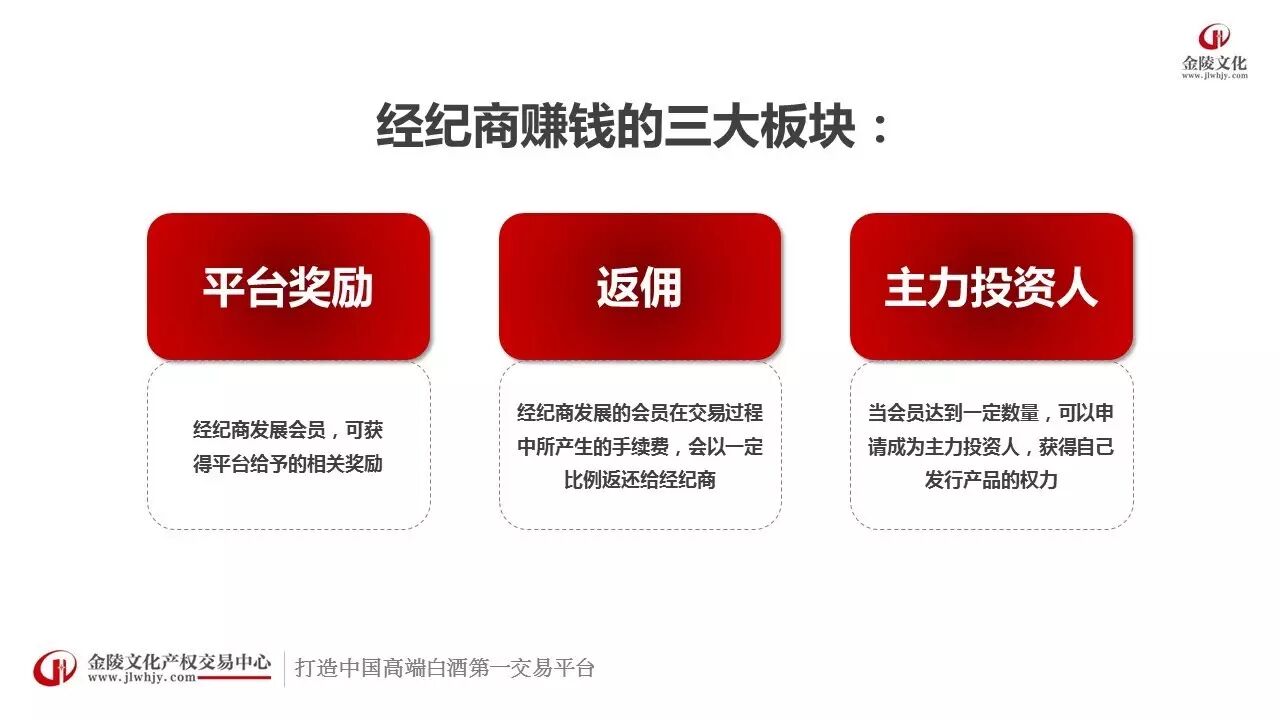 金陵文化
www.jlwhjy.com

经纪商赚钱的三大板块：

平台奖励

经纪商发展会员，可获得平台给予的相关奖励

返佣

经纪商发展的会员在交易过程中所产生的手续费，会以一定比例返还给经纪商

主力投资人

当会员达到一定数量，可以申请成为主力投资人，获得自己发行产品的权力

金陵文化产权交易中心
www.jlwhjy.com
打造中国高端白酒第一交易平台